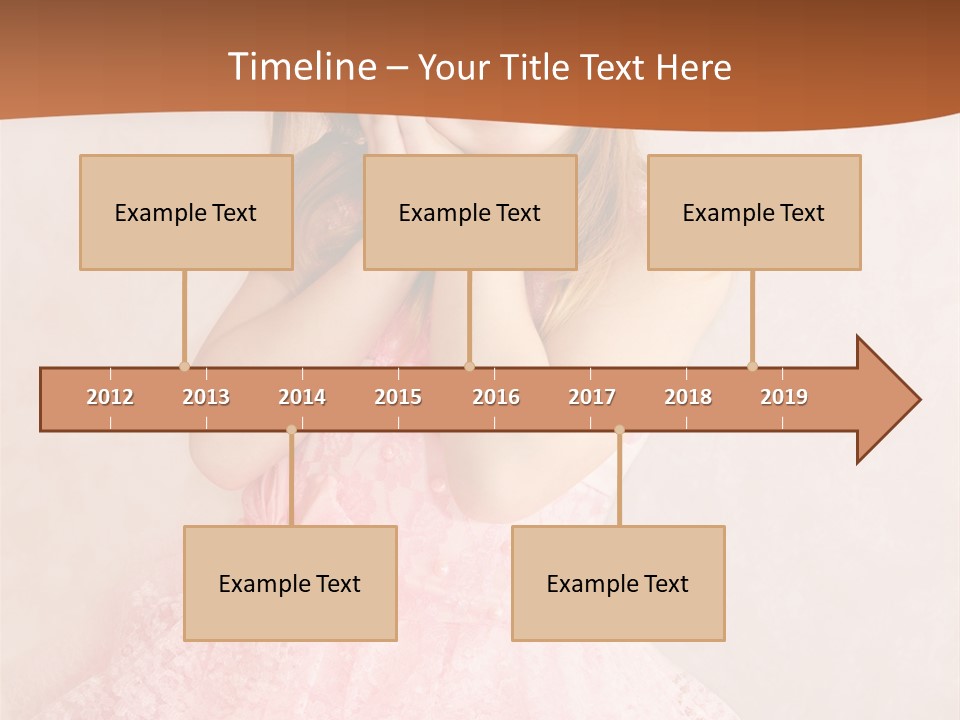 Timeline – Your Title Text Here

Example Text

Example Text

Example Text

2012
2013
2014
2015
2016
2017
2018
2019

Example Text

Example Text